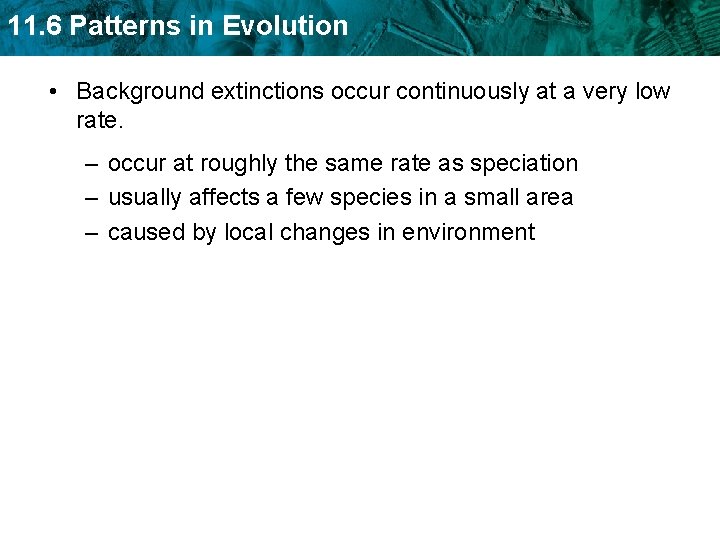 11.6 Patterns in Evolution

• Background extinctions occur continuously at a very low rate.

– occur at roughly the same rate as speciation
– usually affects a few species in a small area
– caused by local changes in environment